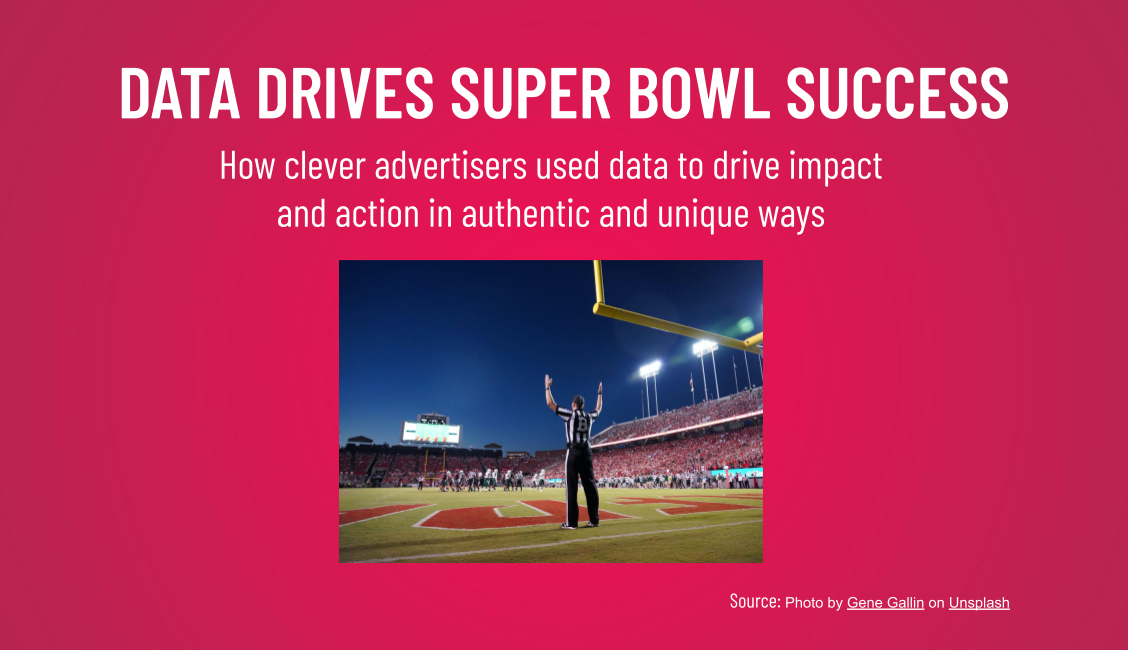 DATA DRIVES SUPER BOWL SUCCESS

How clever advertisers used data to drive impact and action in authentic and unique ways

B

Source: Photo by Gene Gallin on Unsplash